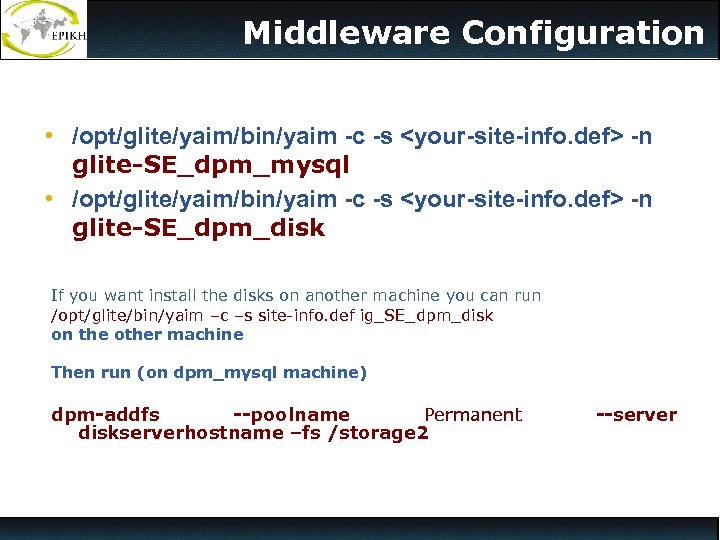 EPIKH

Middleware Configuration

• /opt/glite/yaim/bin/yaim -c -s <your-site-info.def> -n glite-SE_dpm_mysql
• /opt/glite/yaim/bin/yaim -c -s <your-site-info.def> -n glite-SE_dpm_disk

If you want install the disks on another machine you can run /opt/glite/bin/yaim –c –s site-info.def ig_SE_dpm_disk on the other machine

Then run (on dpm_mysql machine)

dpm-addfs --poolname Permanent --server diskserverhostname –fs /storage2